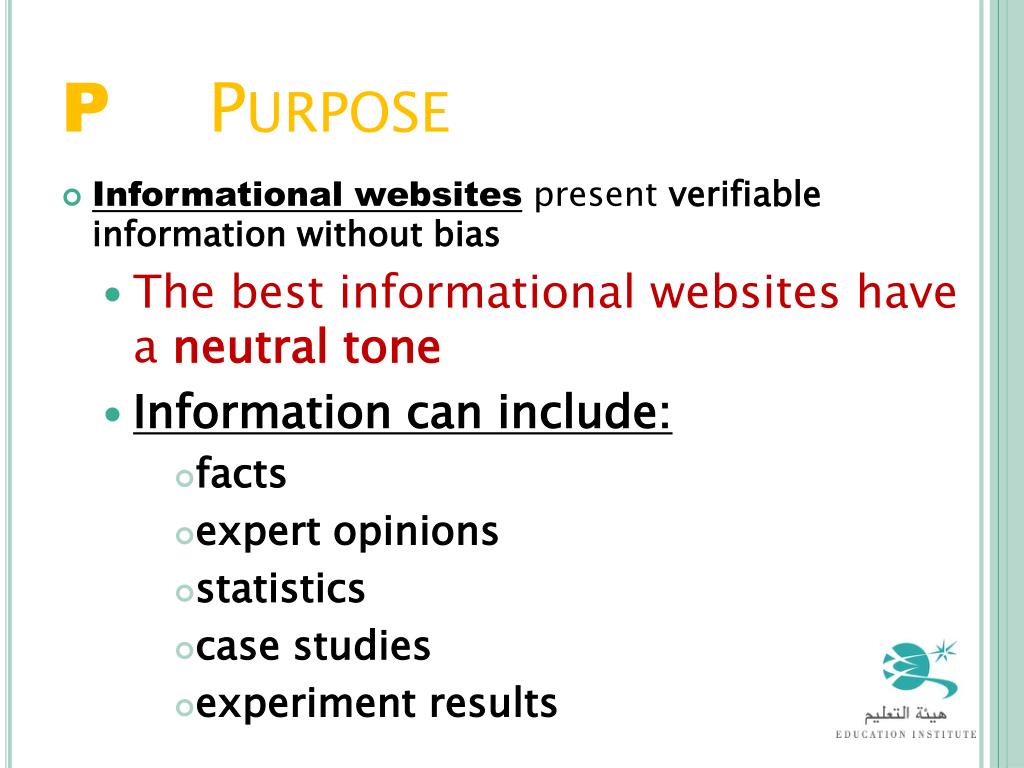 P PURPOSE

Informational websites present verifiable information without bias

The best informational websites have a neutral tone

Information can include:

facts

expert opinions

statistics

case studies

experiment results

هيئة التعليم
EDUCATION INSTITUTE